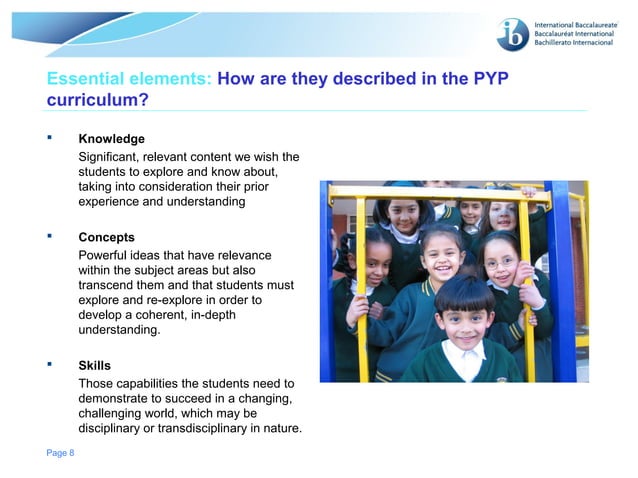 ib International Baccalaureate
Baccalauréat International
Bachillerato Internacional

Essential elements: How are they described in the PYP curriculum?

▪ Knowledge
Significant, relevant content we wish the students to explore and know about, taking into consideration their prior experience and understanding

▪ Concepts
Powerful ideas that have relevance within the subject areas but also transcend them and that students must explore and re-explore in order to develop a coherent, in-depth understanding.

▪ Skills
Those capabilities the students need to demonstrate to succeed in a changing, challenging world, which may be disciplinary or transdisciplinary in nature.

Page 8